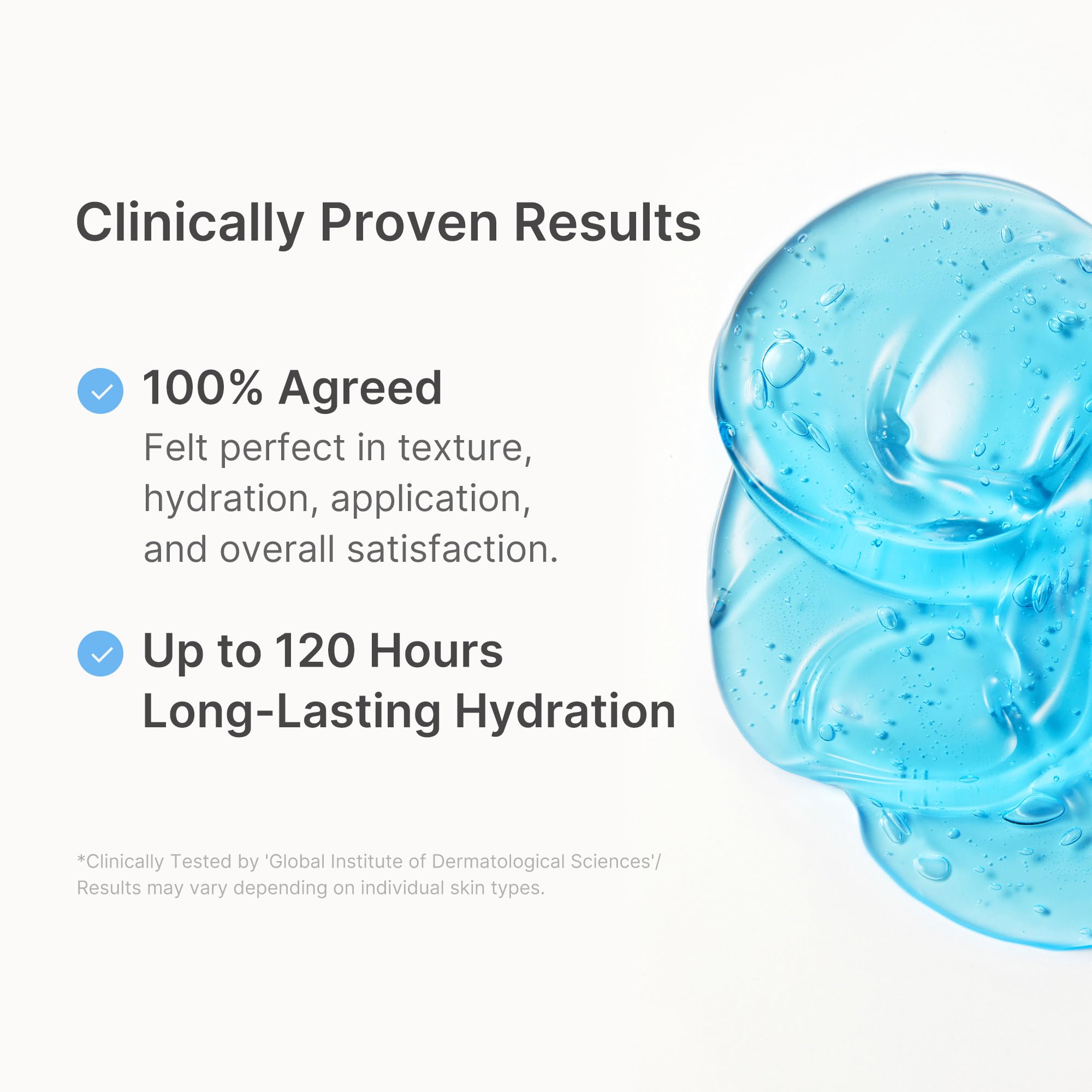 Clinically Proven Results

100% Agreed
Felt perfect in texture, hydration, application, and overall satisfaction.

Up to 120 Hours
Long-Lasting Hydration

*Clinically Tested by 'Global Institute of Dermatological Sciences'/
Results may vary depending on individual skin types.